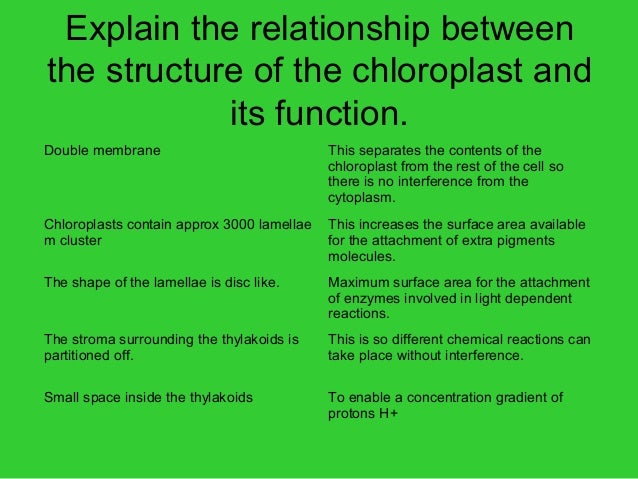 Explain the relationship between the structure of the chloroplast and its function.

| | |
|---|---|
| Double membrane | This separates the contents of the chloroplast from the rest of the cell so there is no interference from the cytoplasm. |
| Chloroplasts contain approx 3000 lamellae m cluster | This increases the surface area available for the attachment of extra pigments molecules. |
| The shape of the lamellae is disc like. | Maximum surface area for the attachment of enzymes involved in light dependent reactions. |
| The stroma surrounding the thylakoids is partitioned off. | This is so different chemical reactions can take place without interference. |
| Small space inside the thylakoids | To enable a concentration gradient of protons H+ |